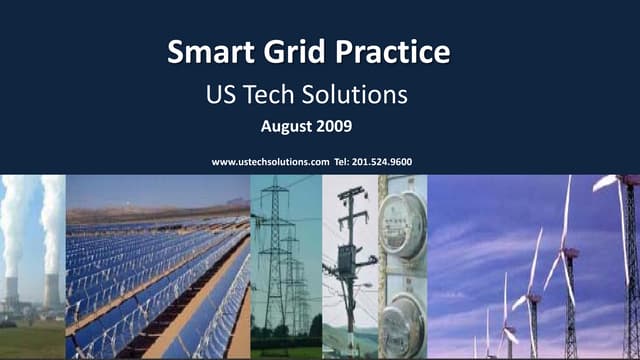 Smart Grid Practice

US Tech Solutions

August 2009

www.ustechsolutions.com Tel: 201.524.9600